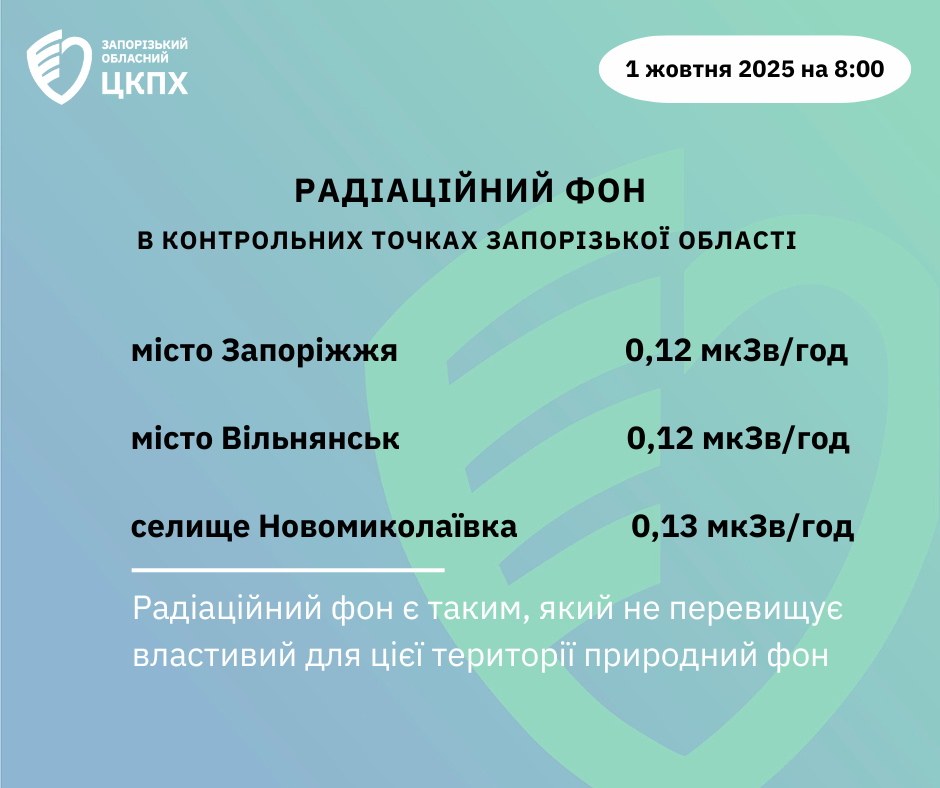 ЗАПОРІЗЬКИЙ
ОБЛАСНИЙ
ЦКПХ

1 жовтня 2025 на 8:00

РАДІАЦІЙНИЙ ФОН

В КОНТРОЛЬНИХ ТОЧКАХ ЗАПОРІЗЬКОЇ ОБЛАСТІ

місто Запоріжжя 0,12 мкЗв/год

місто Вільнянськ 0,12 мкЗв/год

селище Новомиколаївка 0,13 мкЗв/год

Радіаційний фон є таким, який не перевищує властивий для цієї території природний фон